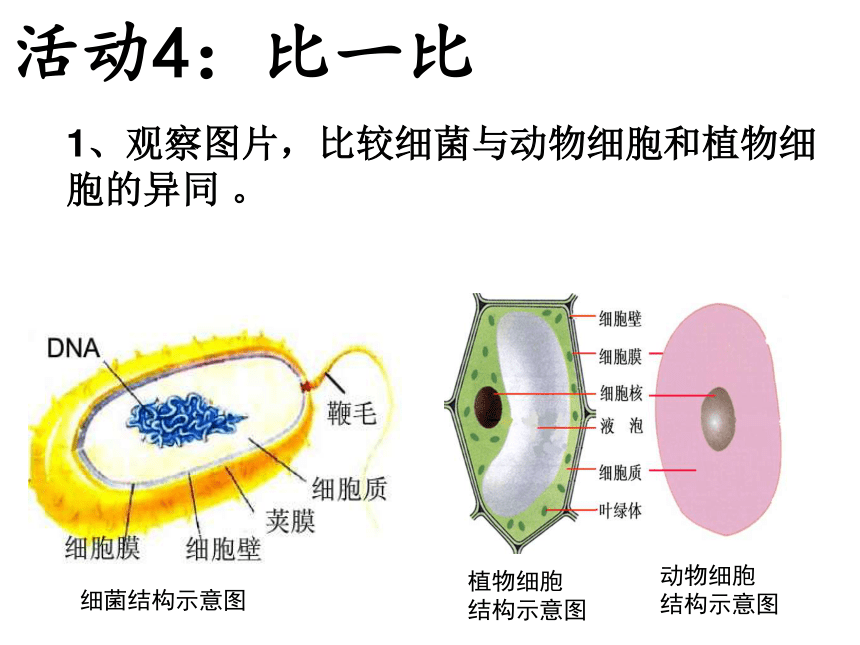 活动4：比一比

1、观察图片，比较细菌与动物细胞和植物细胞的异同 。

DNA

鞭毛

细胞质

荚膜

细胞膜

细胞壁

细菌结构示意图

细胞壁

细胞膜

细胞核

液 泡

细胞质

叶绿体

植物细胞
结构示意图

动物细胞
结构示意图